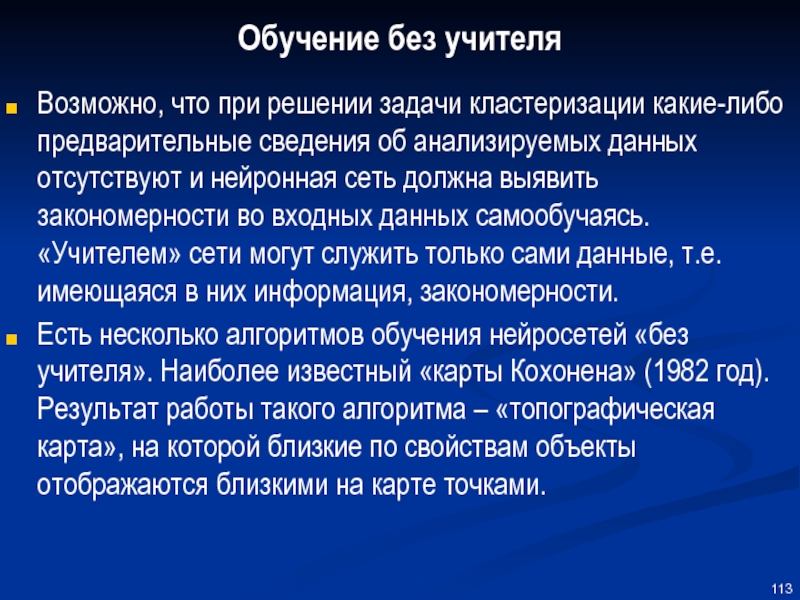 Обучение без учителя

Возможно, что при решении задачи кластеризации какие-либо предварительные сведения об анализируемых данных отсутствуют и нейронная сеть должна выявить закономерности во входных данных самообучаясь. «Учителем» сети могут служить только сами данные, т.е. имеющаяся в них информация, закономерности.

Есть несколько алгоритмов обучения нейросетей «без учителя». Наиболее известный «карты Кохонена» (1982 год). Результат работы такого алгоритма – «топографическая карта», на которой близкие по свойствам объекты отображаются близкими на карте точками.

113